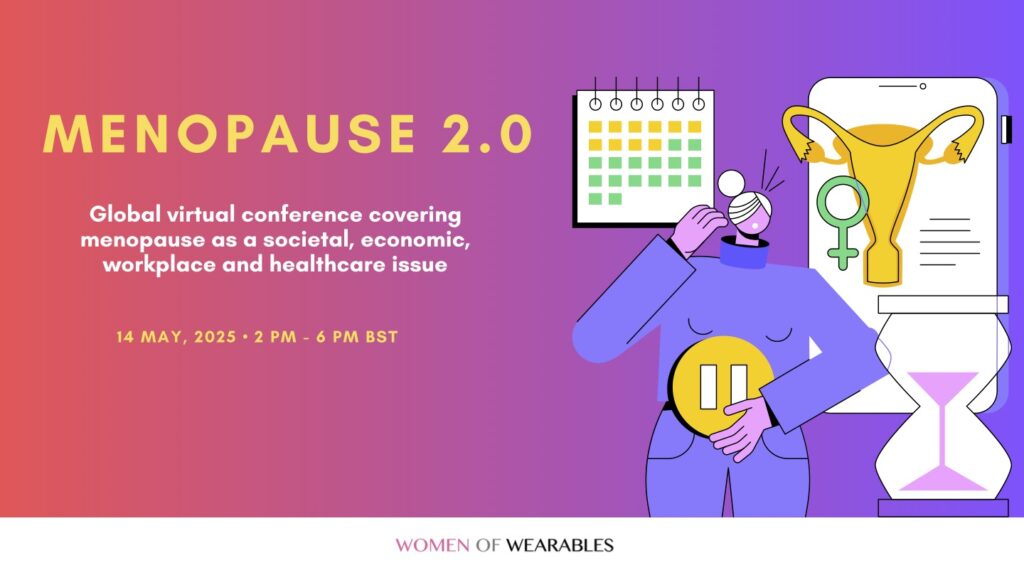 MENOPAUSE 2.0

Global virtual conference covering menopause as a societal, economic, workplace and healthcare issue

14 MAY, 2025 • 2 PM - 6 PM BST

WOMEN OF WEARABLES